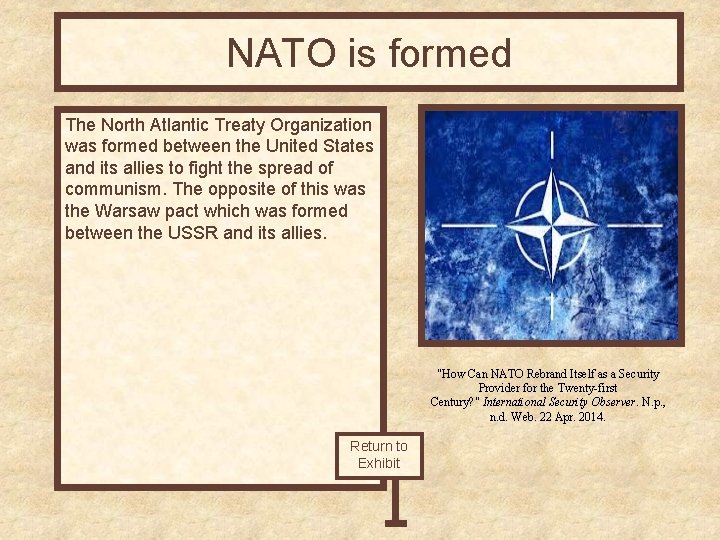 NATO is formed

The North Atlantic Treaty Organization was formed between the United States and its allies to fight the spread of communism. The opposite of this was the Warsaw pact which was formed between the USSR and its allies.

"How Can NATO Rebrand Itself as a Security Provider for the Twenty-first Century?" International Security Observer. N.p., n.d. Web. 22 Apr. 2014.

Return to Exhibit